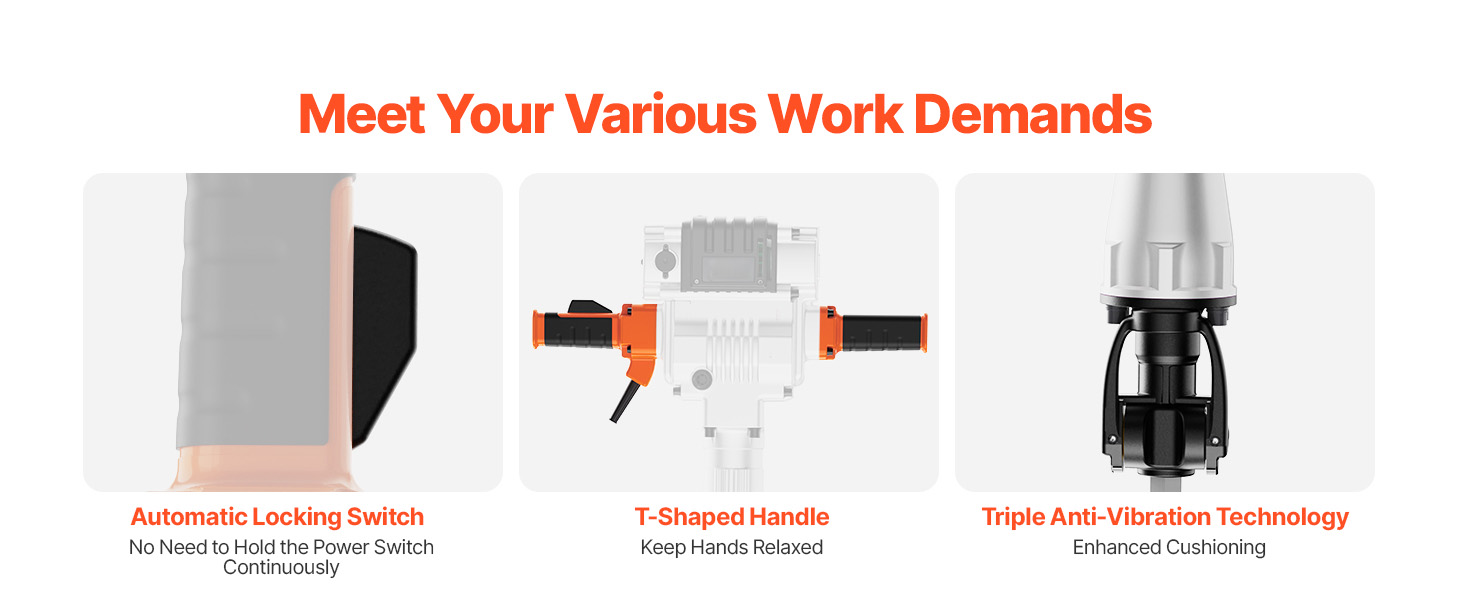 Meet Your Various Work Demands

Automatic Locking Switch
No Need to Hold the Power Switch Continuously

T-Shaped Handle
Keep Hands Relaxed

Triple Anti-Vibration Technology
Enhanced Cushioning